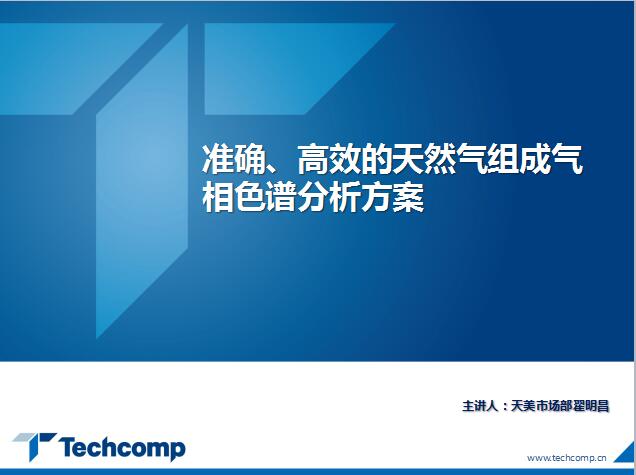 准确、高效的天然气组成气相色谱分析方案

主讲人：天美市场部翟明昌

Techcomp

www.techcomp.cn